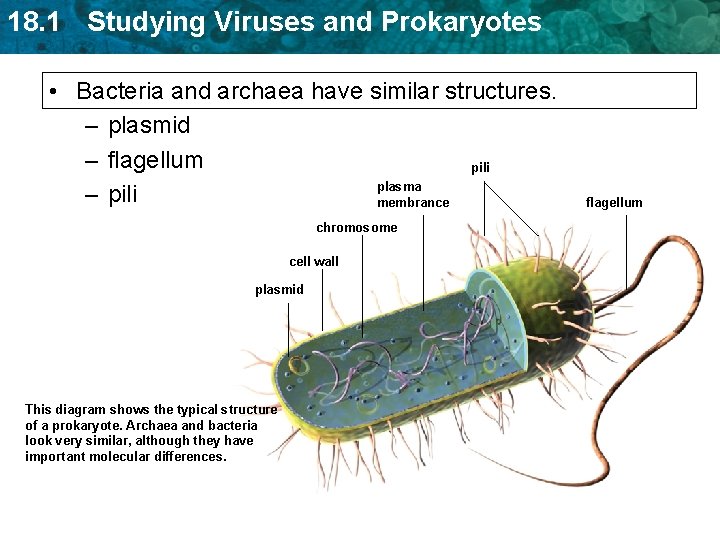 18.1 Studying Viruses and Prokaryotes

• Bacteria and archaea have similar structures.
– plasmid
– flagellum
– pili

pili
plasma membrance
flagellum
chromosome
cell wall
plasmid

This diagram shows the typical structure of a prokaryote. Archaea and bacteria look very similar, although they have important molecular differences.